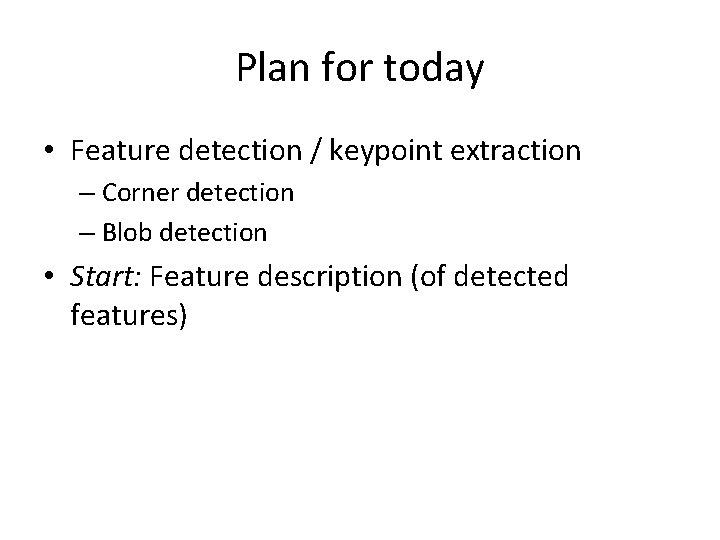 Plan for today

• Feature detection / keypoint extraction
– Corner detection
– Blob detection
• Start: Feature description (of detected features)